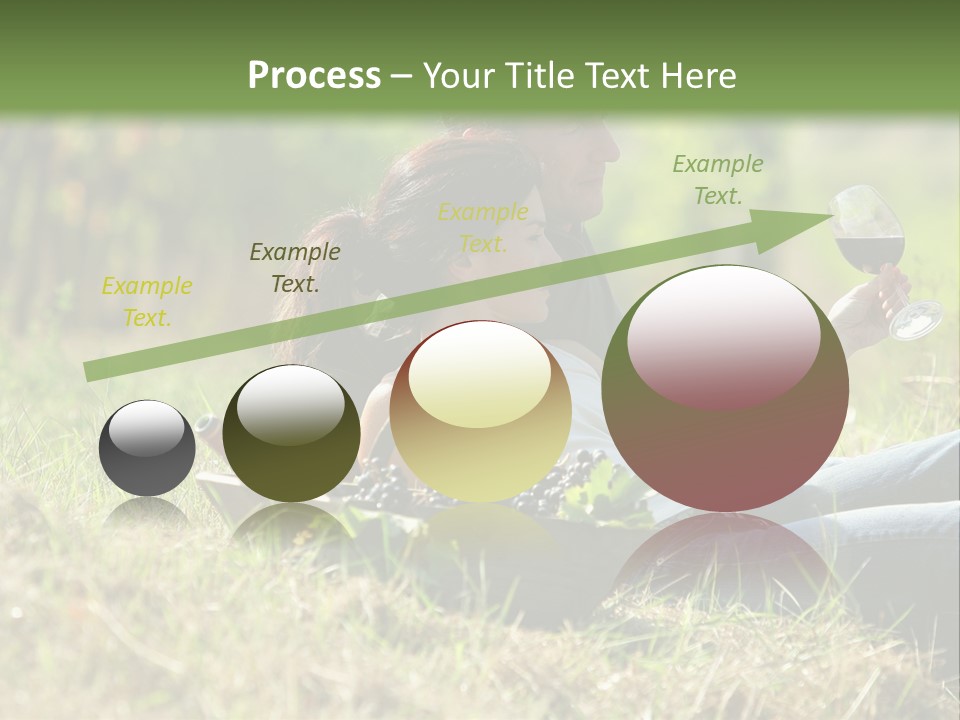 Process – Your Title Text Here

Example Text.

Example Text.

Example Text.

Example Text.